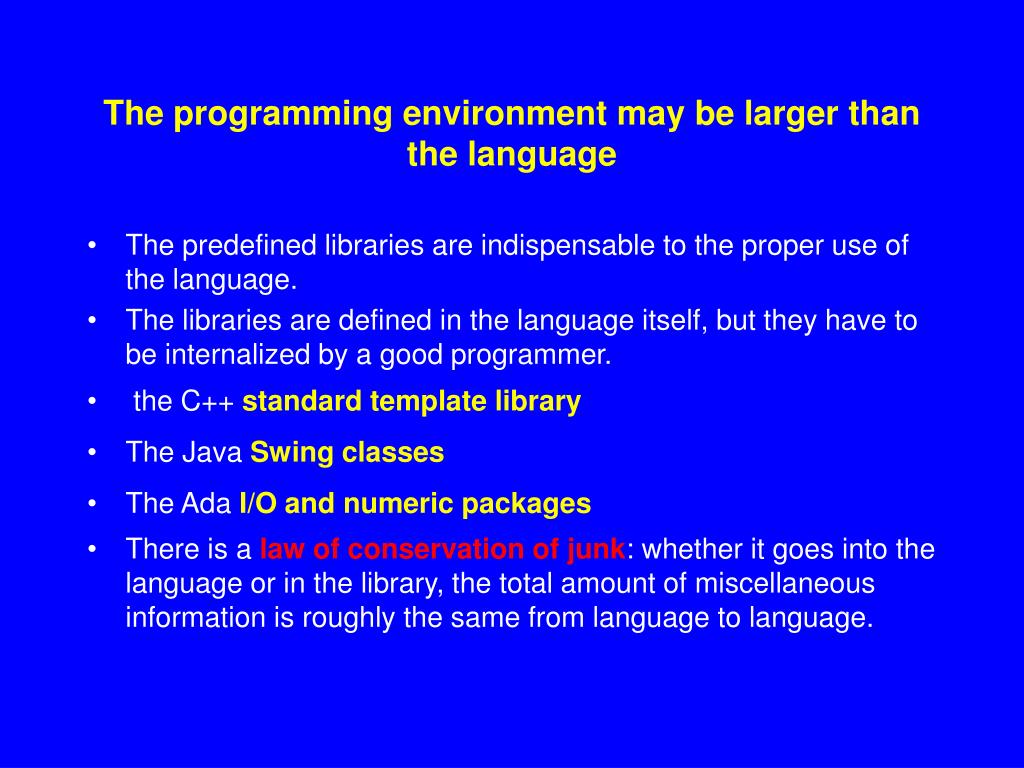 The programming environment may be larger than the language

• The predefined libraries are indispensable to the proper use of the language.
• The libraries are defined in the language itself, but they have to be internalized by a good programmer.
• the C++ standard template library
• The Java Swing classes
• The Ada I/O and numeric packages
• There is a law of conservation of junk: whether it goes into the language or in the library, the total amount of miscellaneous information is roughly the same from language to language.